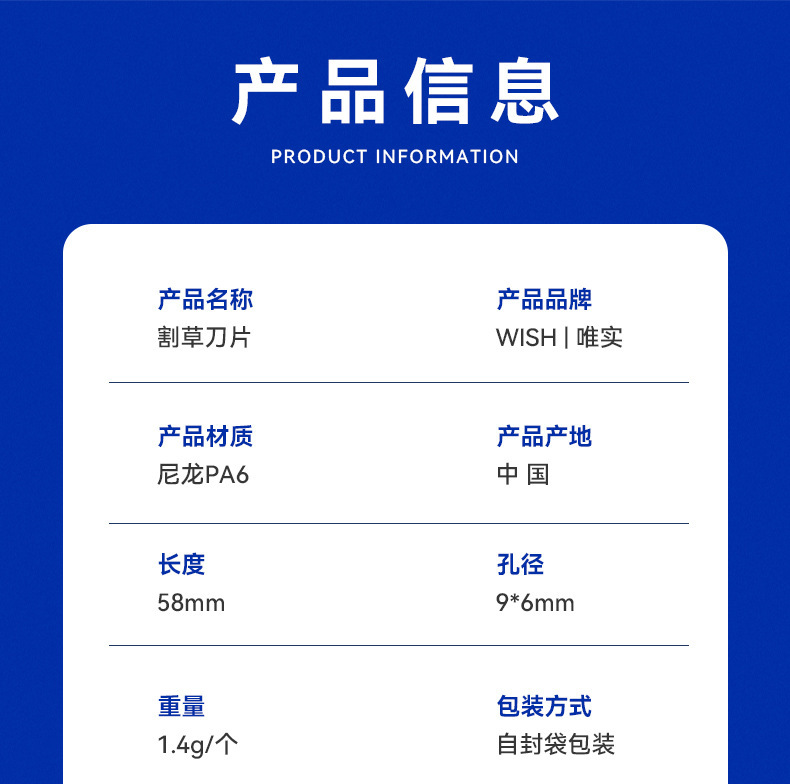 产品信息

PRODUCT INFORMATION

产品名称
割草刀片

产品品牌
WISH | 唯实

产品材质
尼龙PA6

产品产地
中 国

长度
58mm

孔径
9*6mm

重量
1.4g/个

包装方式
自封袋包装